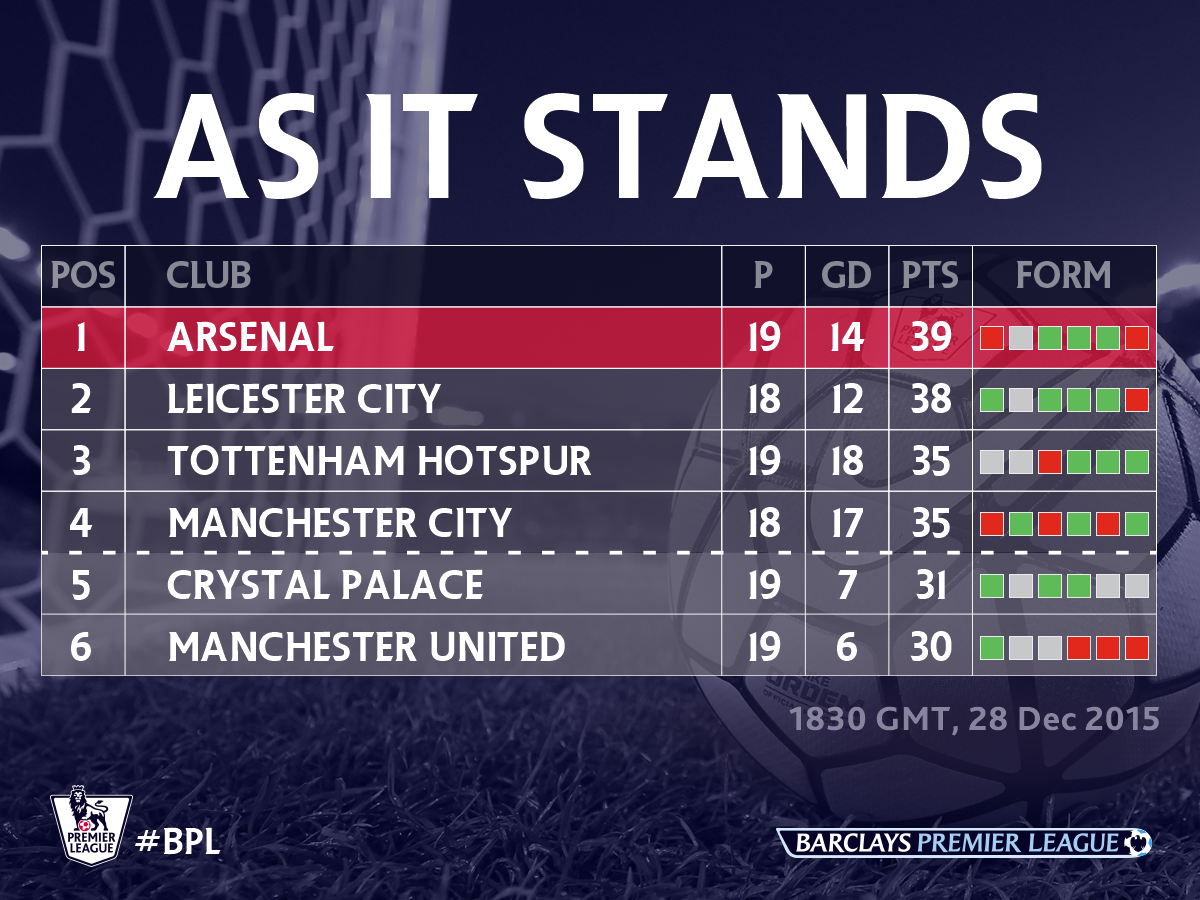 AS IT STANDS

| POS | CLUB | P | GD | PTS | FORM |
|---|---|---|---|---|---|
| 1 | ARSENAL | 19 | 14 | 39 | |
| 2 | LEICESTER CITY | 18 | 12 | 38 | |
| 3 | TOTTENHAM HOTSPUR | 19 | 18 | 35 | |
| 4 | MANCHESTER CITY | 18 | 17 | 35 | |
| 5 | CRYSTAL PALACE | 19 | 7 | 31 | |
| 6 | MANCHESTER UNITED | 19 | 6 | 30 | |

1830 GMT, 28 Dec 2015

PREMIER LEAGUE

#BPL

BARCLAYS PREMIER LEAGUE